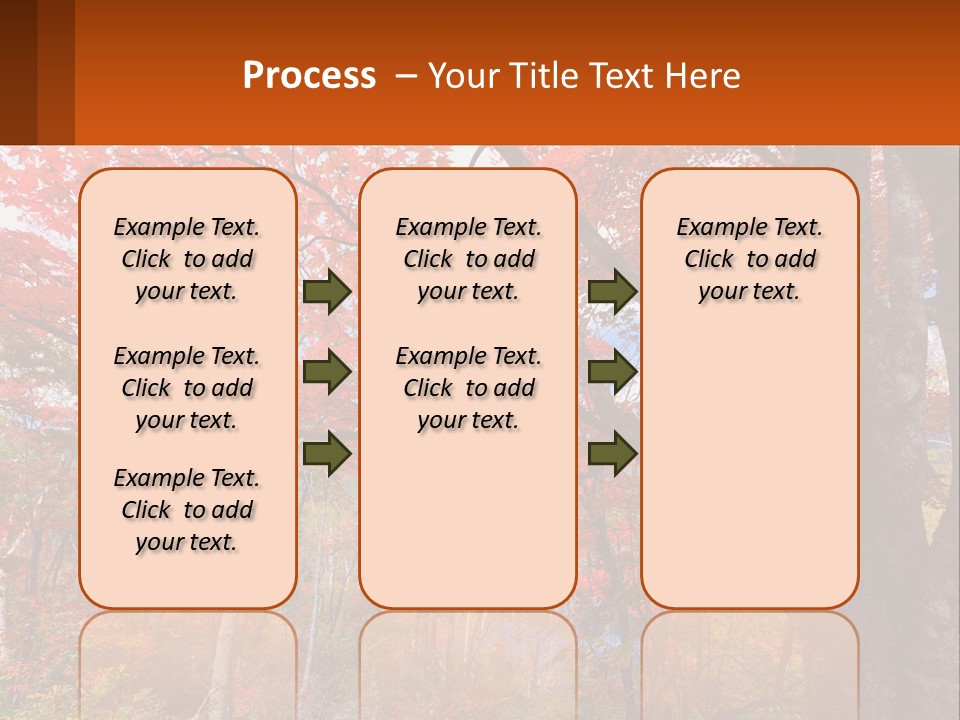 Process – Your Title Text Here

Example Text. Click to add your text.

Example Text. Click to add your text.

Example Text. Click to add your text.

Example Text. Click to add your text.

Example Text. Click to add your text.

Example Text. Click to add your text.